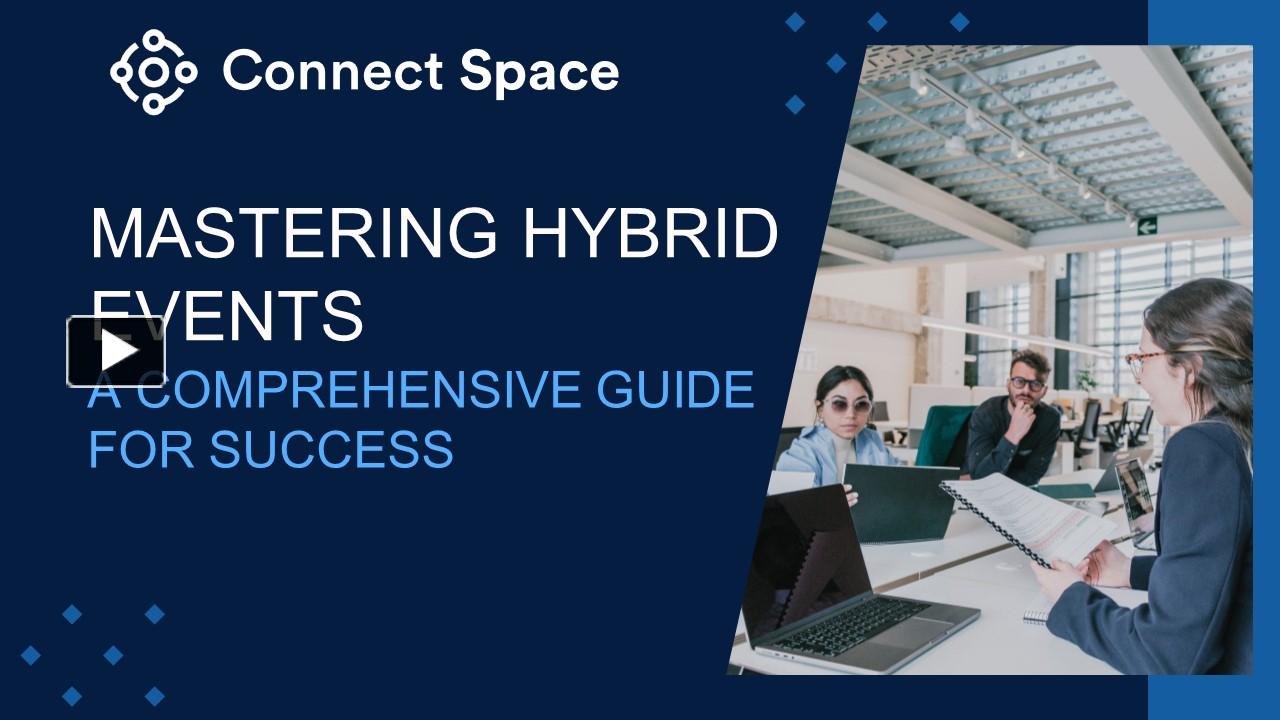 Connect Space

MASTERING HYBRID EVENTS

A COMPREHENSIVE GUIDE FOR SUCCESS